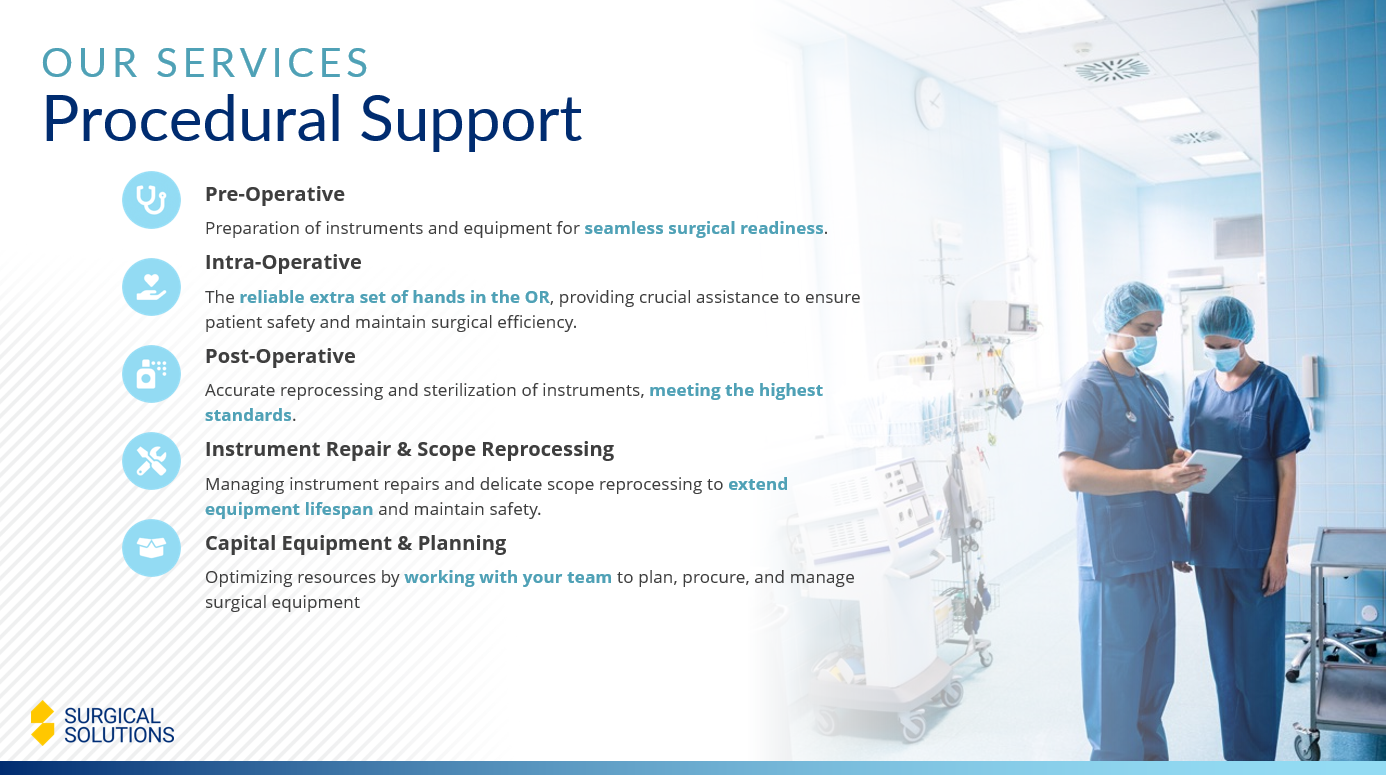 OUR SERVICES
Procedural Support

Pre-Operative

Preparation of instruments and equipment for seamless surgical readiness.

Intra-Operative

The reliable extra set of hands in the OR, providing crucial assistance to ensure patient safety and maintain surgical efficiency.

Post-Operative

Accurate reprocessing and sterilization of instruments, meeting the highest standards.

Instrument Repair & Scope Reprocessing

Managing instrument repairs and delicate scope reprocessing to extend equipment lifespan and maintain safety.

Capital Equipment & Planning

Optimizing resources by working with your team to plan, procure, and manage surgical equipment

SURGICAL SOLUTIONS